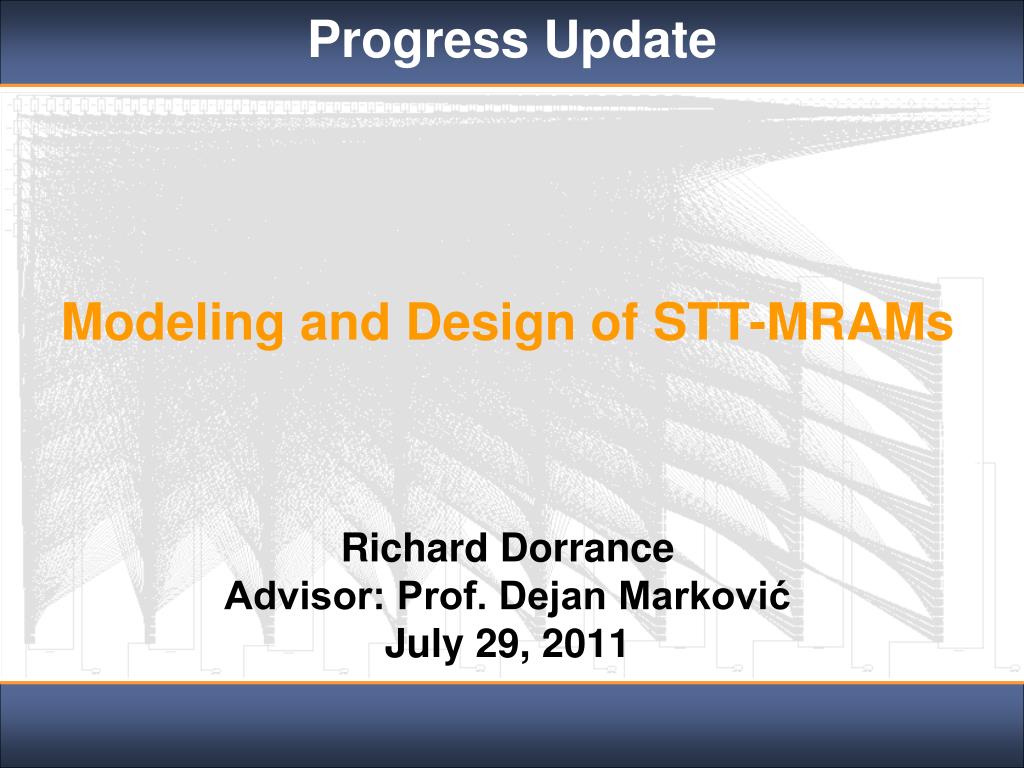 Progress Update

Modeling and Design of STT-MRAMs

Richard Dorrance
Advisor: Prof. Dejan Marković
July 29, 2011